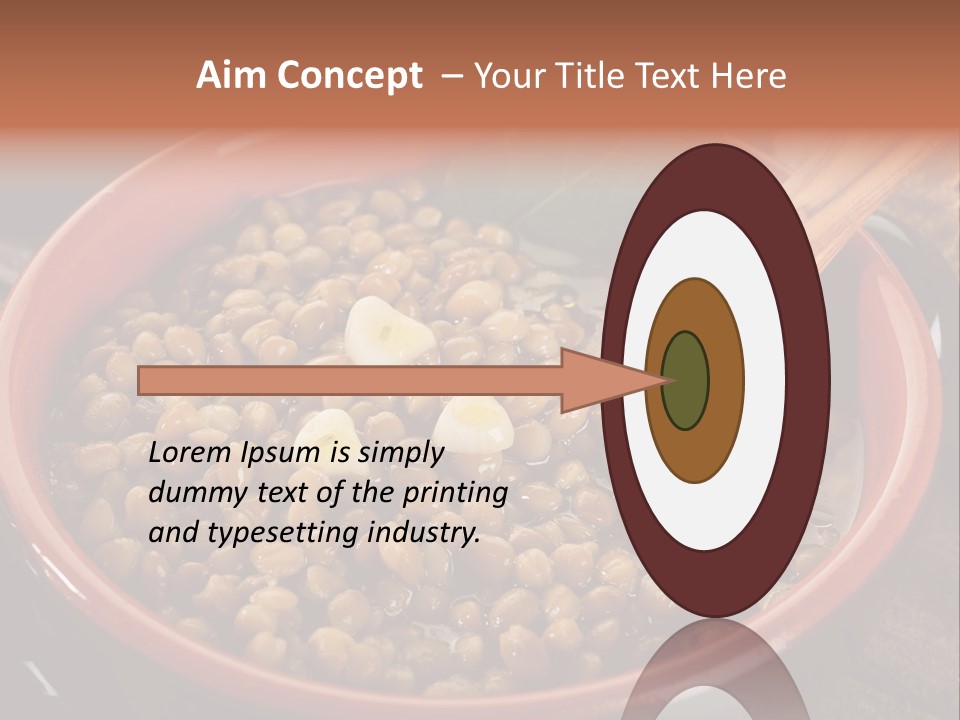 Aim Concept – Your Title Text Here

Lorem Ipsum is simply dummy text of the printing and typesetting industry.